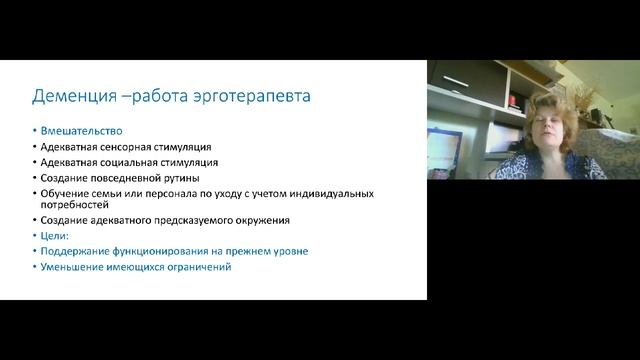 Деменция –работа эрготерапевта

• Вмешательство
• Адекватная сенсорная стимуляция
• Адекватная социальная стимуляция
• Создание повседневной рутины
• Обучение семьи или персонала по уходу с учетом индивидуальных потребностей
• Создание адекватного предсказуемого окружения
• Цели:
• Поддержание функционирования на прежнем уровне
• Уменьшение имеющихся ограничений